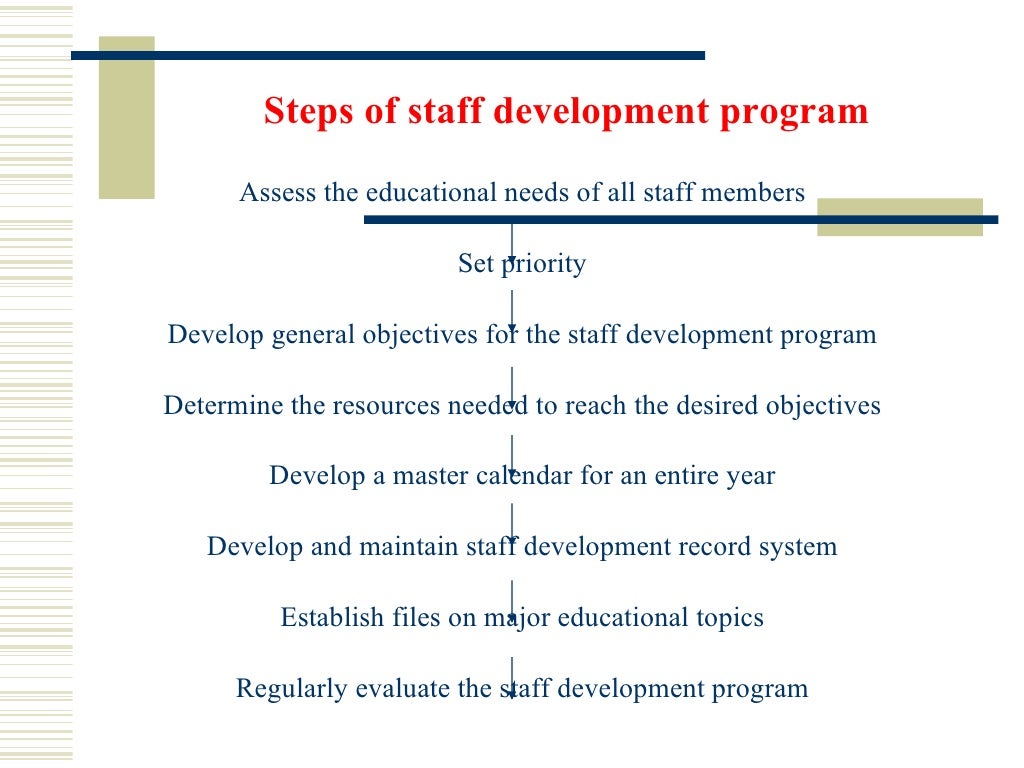 Steps of staff development program

Assess the educational needs of all staff members

Set priority

Develop general objectives for the staff development program

Determine the resources needed to reach the desired objectives

Develop a master calendar for an entire year

Develop and maintain staff development record system

Establish files on major educational topics

Regularly evaluate the staff development program